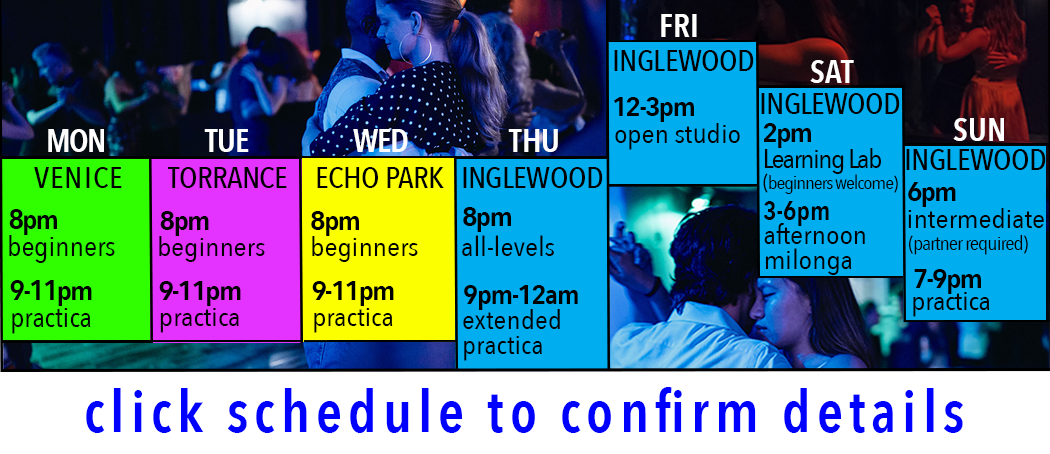 MON
VENICE
8pm
beginners
9-11pm
practica

TUE
TORRANCE
8pm
beginners
9-11pm
practica

WED
ECHO PARK
8pm
beginners
9-11pm
practica

THU
INGLEWOOD
8pm
all-levels
9pm-12am
extended
practica

FRI
INGLEWOOD
12-3pm
open studio

SAT
INGLEWOOD
2pm
Learning Lab
(beginners welcome)
3-6pm
afternoon
milonga

SUN
INGLEWOOD
6pm
intermediate
(partner required)
7-9pm
practica

click schedule to confirm details